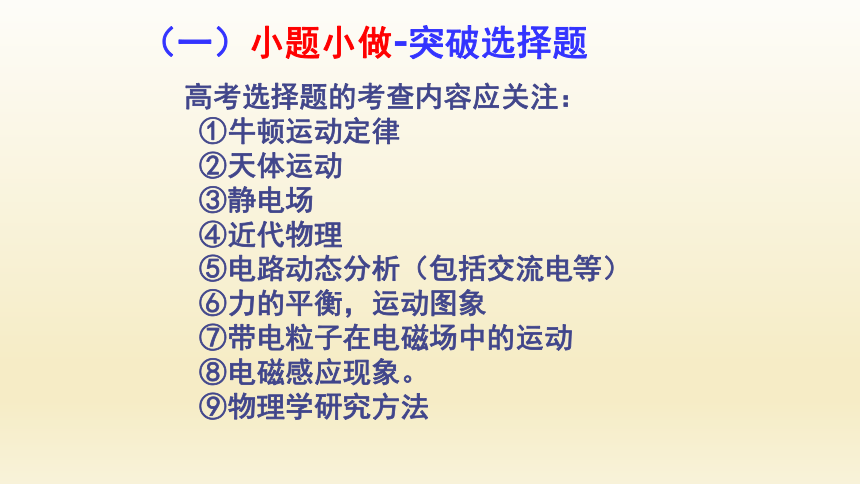 （一）小题小做-突破选择题

高考选择题的考查内容应关注：
①牛顿运动定律
②天体运动
③静电场
④近代物理
⑤电路动态分析（包括交流电等）
⑥力的平衡，运动图象
⑦带电粒子在电磁场中的运动
⑧电磁感应现象。
⑨物理学研究方法